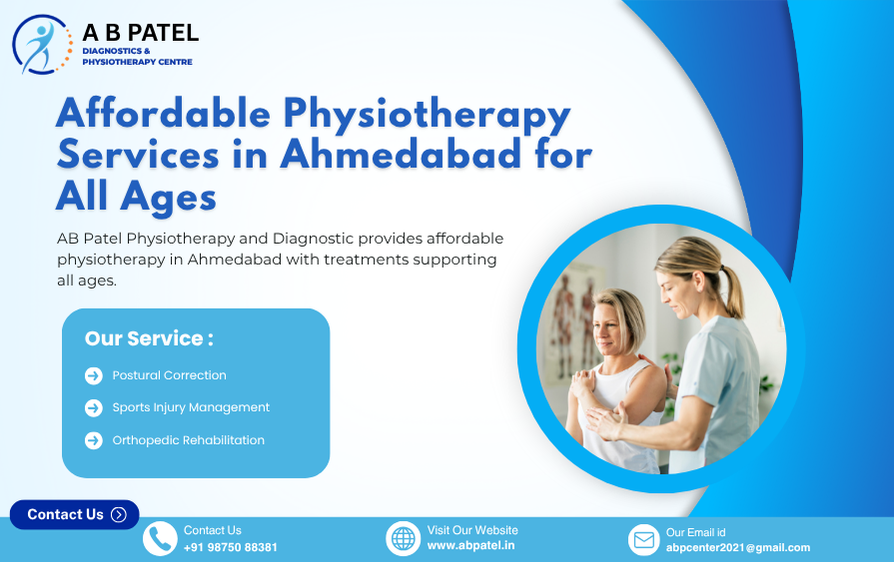 A B PATEL
DIAGNOSTICS & PHYSIOTHERAPY CENTRE

Affordable Physiotherapy Services in Ahmedabad for All Ages

AB Patel Physiotherapy and Diagnostic provides affordable physiotherapy in Ahmedabad with treatments supporting all ages.

Our Service :

Postural Correction

Sports Injury Management

Orthopedic Rehabilitation

Contact Us

Contact Us
+91 98750 88381

Visit Our Website
www.abpatel.in

Our Email id
abpcenter2021@gmail.com